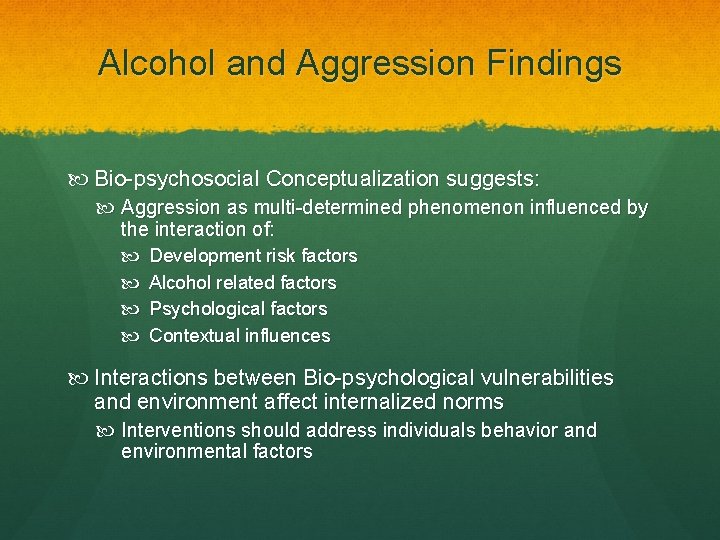 Alcohol and Aggression Findings

Bio-psychosocial Conceptualization suggests:

Aggression as multi-determined phenomenon influenced by the interaction of:

Development risk factors

Alcohol related factors

Psychological factors

Contextual influences

Interactions between Bio-psychological vulnerabilities and environment affect internalized norms

Interventions should address individuals behavior and environmental factors